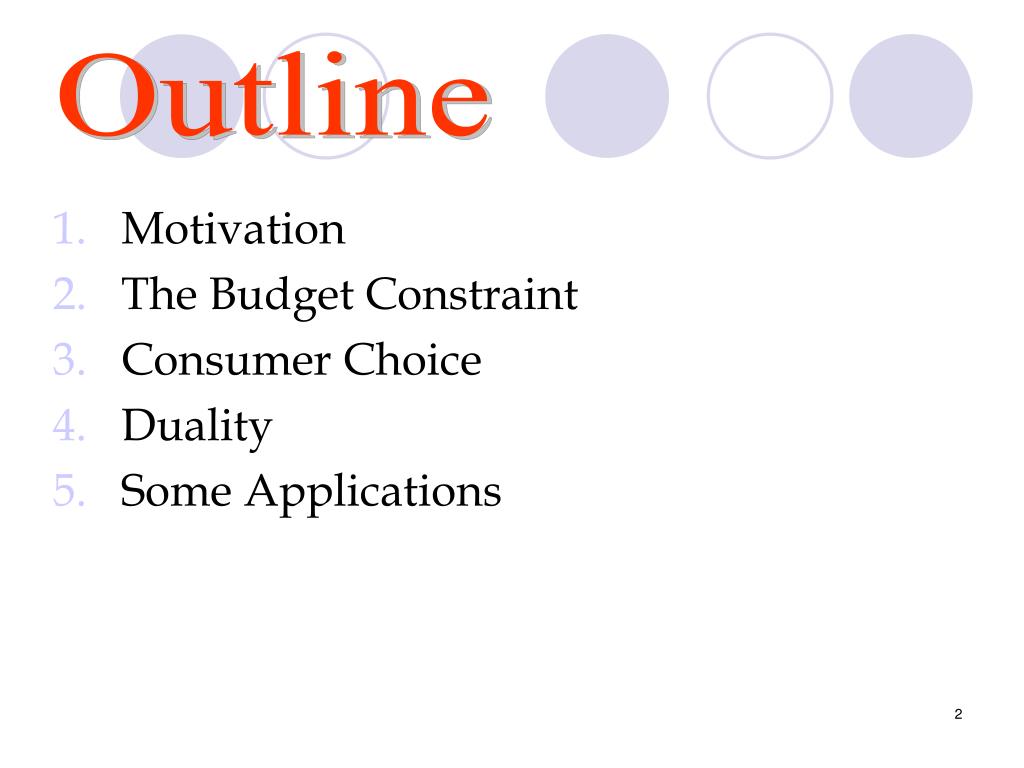 Outline

1. Motivation
2. The Budget Constraint
3. Consumer Choice
4. Duality
5. Some Applications

2